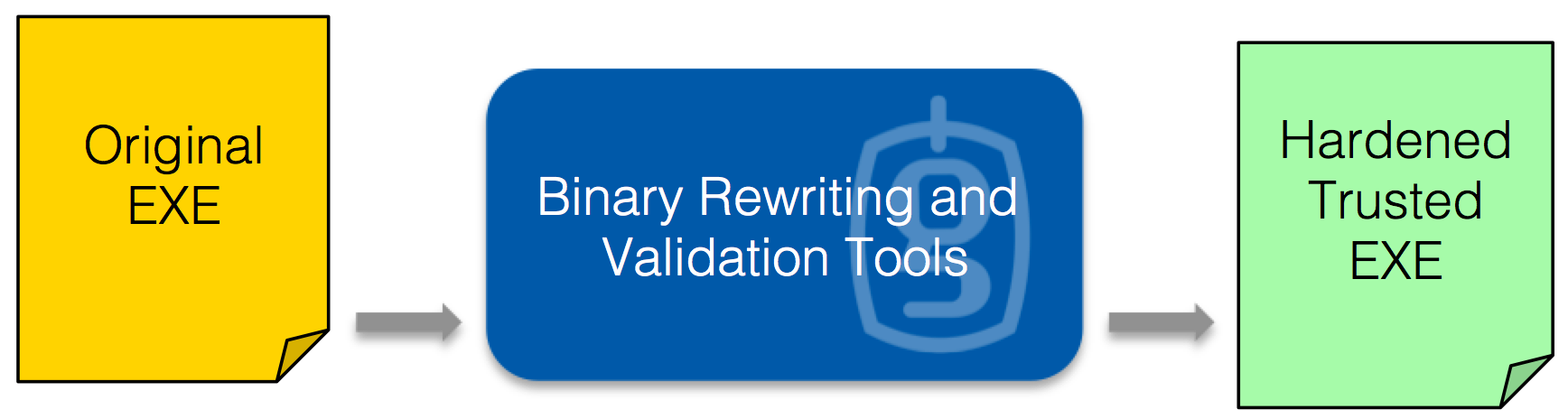 Original EXE

Binary Rewriting and Validation Tools

Hardened Trusted EXE